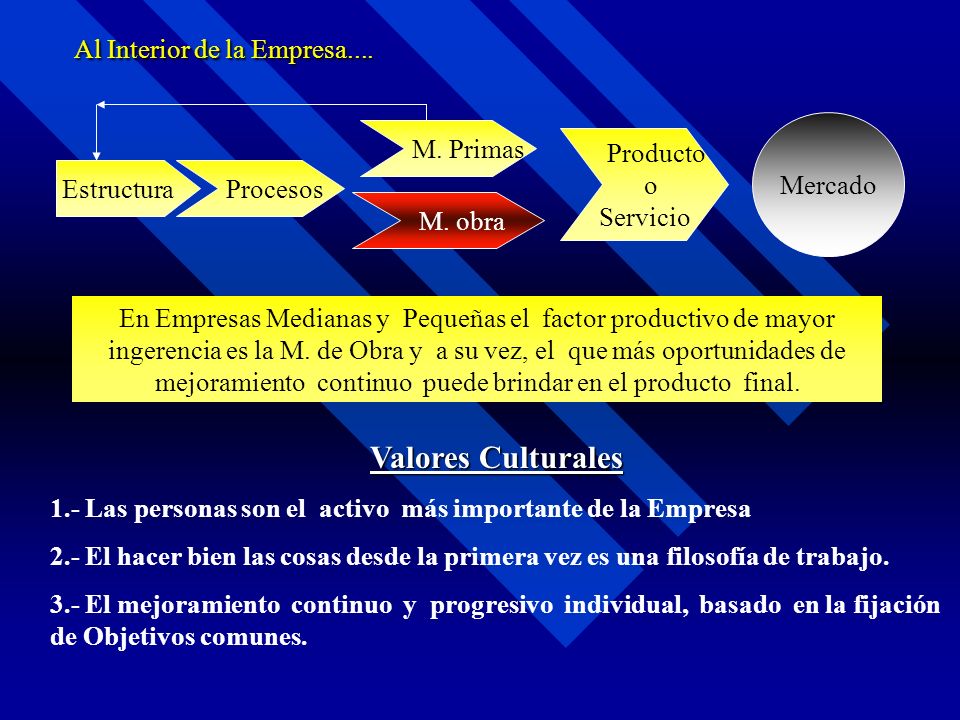 Al Interior de la Empresa....

Estructura

Procesos

M. Primas

M. obra

Producto o Servicio

Mercado

En Empresas Medianas y Pequeñas el factor productivo de mayor ingerencia es la M. de Obra y a su vez, el que más oportunidades de mejoramiento continuo puede brindar en el producto final.

Valores Culturales

1.- Las personas son el activo más importante de la Empresa

2.- El hacer bien las cosas desde la primera vez es una filosofía de trabajo.

3.- El mejoramiento continuo y progresivo individual, basado en la fijación de Objetivos comunes.